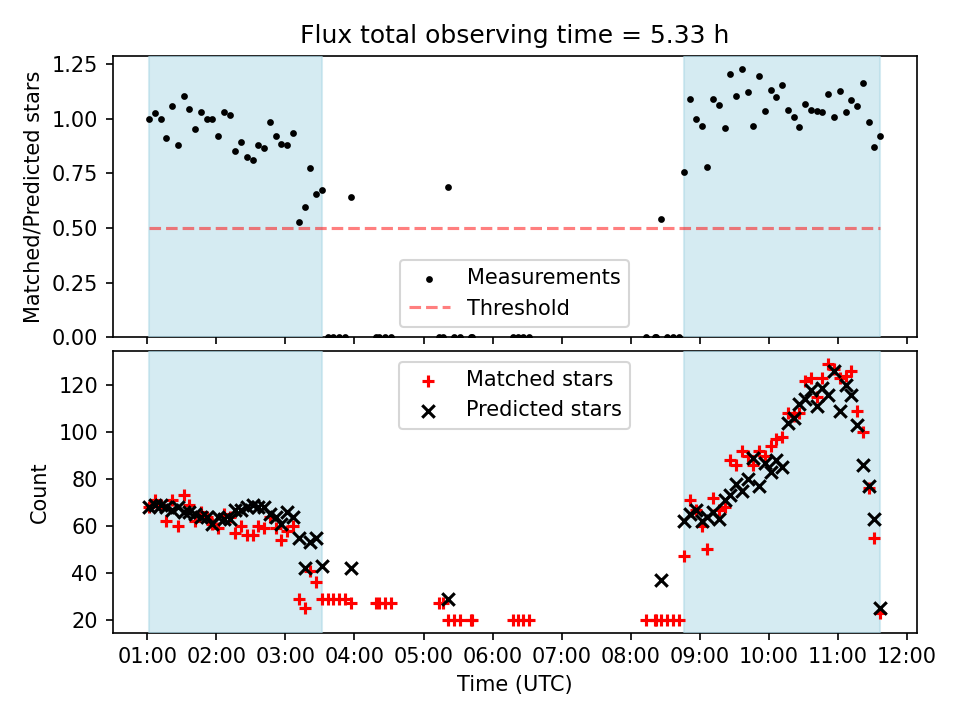 Flux total observing time = 5.33 h

Matched/Predicted stars

1.25
1.00
0.75
0.50
0.25
0.00

Measurements
Threshold

Count

120
100
80
60
40
20

Matched stars
Predicted stars

01:00 02:00 03:00 04:00 05:00 06:00 07:00 08:00 09:00 10:00 11:00 12:00

Time (UTC)